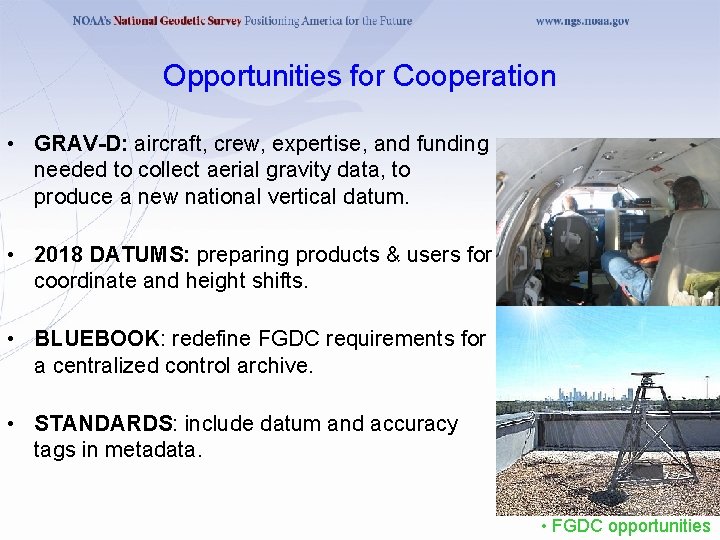 NOAA's National Geodetic Survey Positioning America for the Future www.ngs.noaa.gov

Opportunities for Cooperation

• GRAV-D: aircraft, crew, expertise, and funding needed to collect aerial gravity data, to produce a new national vertical datum.

• 2018 DATUMS: preparing products & users for coordinate and height shifts.

• BLUEBOOK: redefine FGDC requirements for a centralized control archive.

• STANDARDS: include datum and accuracy tags in metadata.

• FGDC opportunities